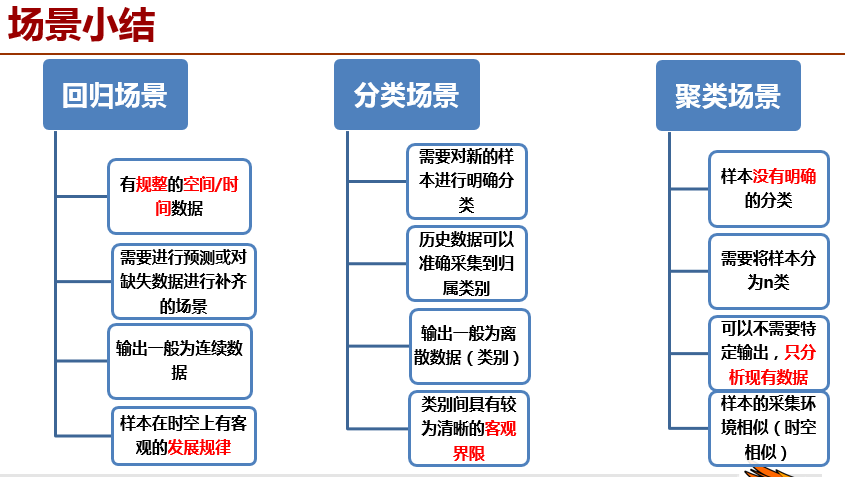 场景小结

回归场景

有规整的空间/时间数据

需要进行预测或对缺失数据进行补齐的场景

输出一般为连续数据

样本在时空上有客观的发展规律

分类场景

需要对新的样本进行明确分类

历史数据可以准确采集到归属类别

输出一般为离散数据（类别）

类别间具有较为清晰的客观界限

聚类场景

样本没有明确的分类

需要将样本分为n类

可以不需要特定输出，只分析现有数据

样本的采集环境相似（时空相似）